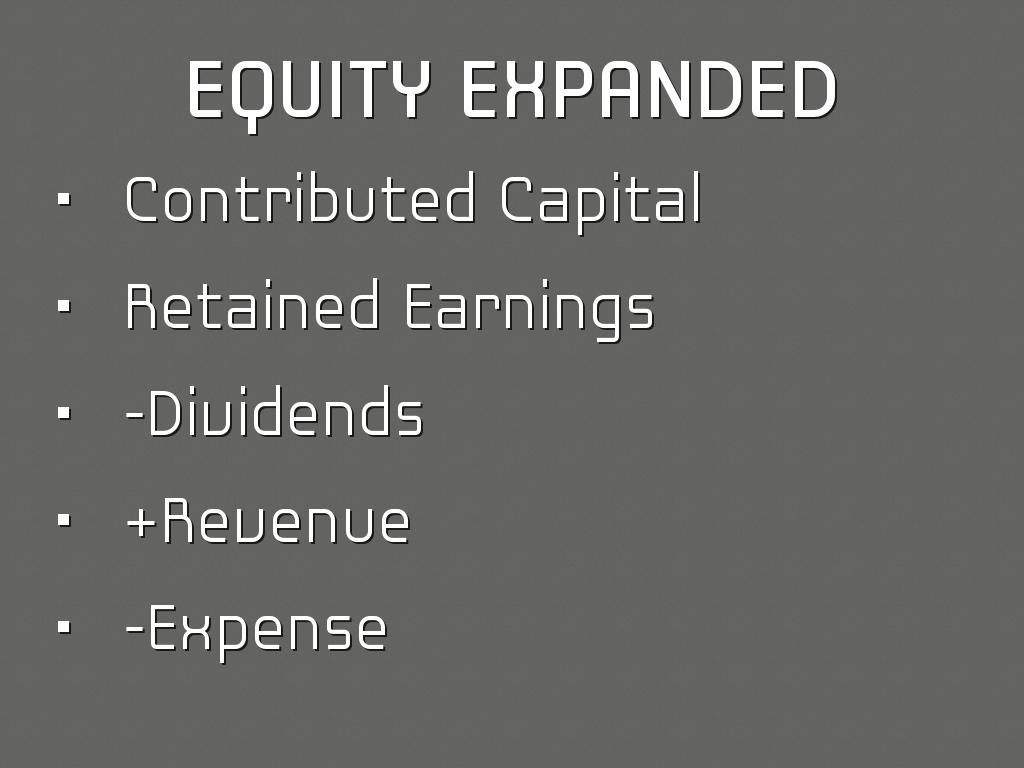 EQUITY EXPANDED

- Contributed Capital
- Retained Earnings
- -Dividends
- +Revenue
- -Expense